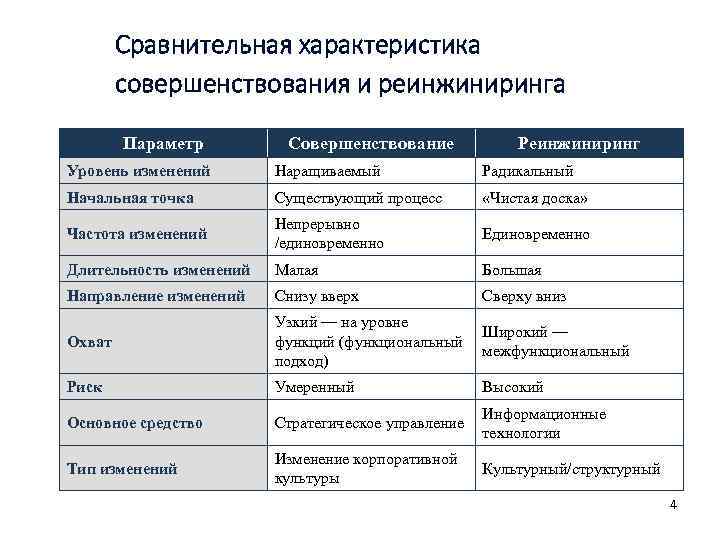 Сравнительная характеристика совершенствования и реинжиниринга

| Параметр | Совершенствование | Реинжиниринг |
|---|---|---|
| Уровень изменений | Наращиваемый | Радикальный |
| Начальная точка | Существующий процесс | «Чистая доска» |
| Частота изменений | Непрерывно /единовременно | Единовременно |
| Длительность изменений | Малая | Большая |
| Направление изменений | Снизу вверх | Сверху вниз |
| Охват | Узкий — на уровне функций (функциональный подход) | Широкий — межфункциональный |
| Риск | Умеренный | Высокий |
| Основное средство | Стратегическое управление | Информационные технологии |
| Тип изменений | Изменение корпоративной культуры | Культурный/структурный |

4